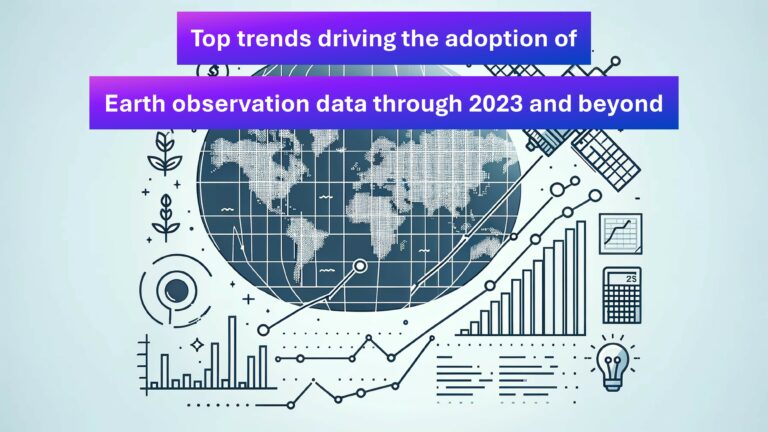 Top trends driving the adoption of

Earth observation data through 2023 and beyond

2S